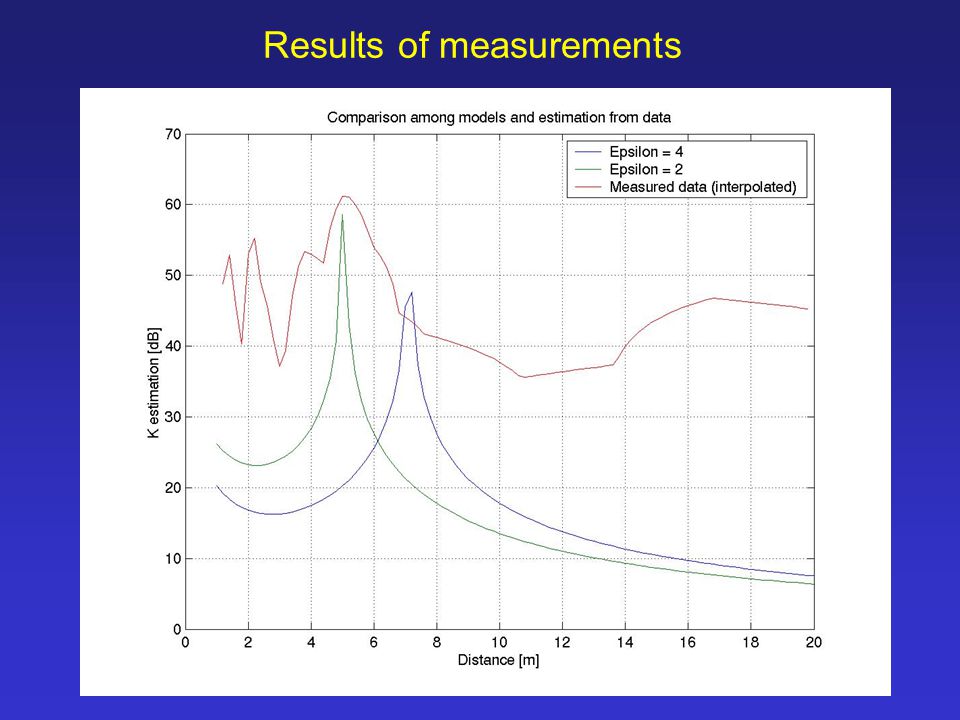 Results of measurements

Comparison among models and estimation from data

Epsilon = 4
Epsilon = 2
Measured data (interpolated)

K estimation [dB]

70
60
50
40
30
20
10
0

0 2 4 6 8 10 12 14 16 18 20

Distance [m]